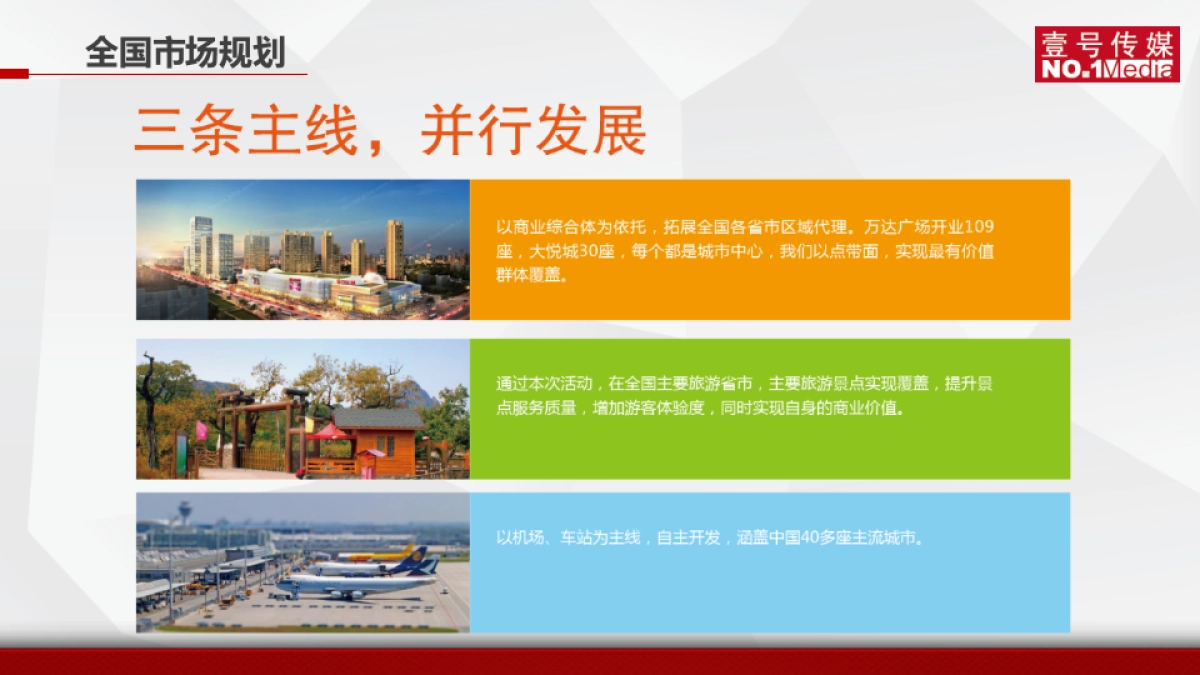 全国市场规划

壹号传媒
NO.1Media

三条主线，并行发展

以商业综合体为依托，拓展全国各省市区域代理。万达广场开业109座，大悦城30座，每个都是城市中心，我们以点带面，实现最有价值群体覆盖。

通过本次活动，在全国主要旅游省市，主要旅游景点实现覆盖，提升景点服务质量，增加游客体验度，同时实现自身的商业价值。

以机场、车站为主线，自主开发，涵盖中国40多座主流城市。